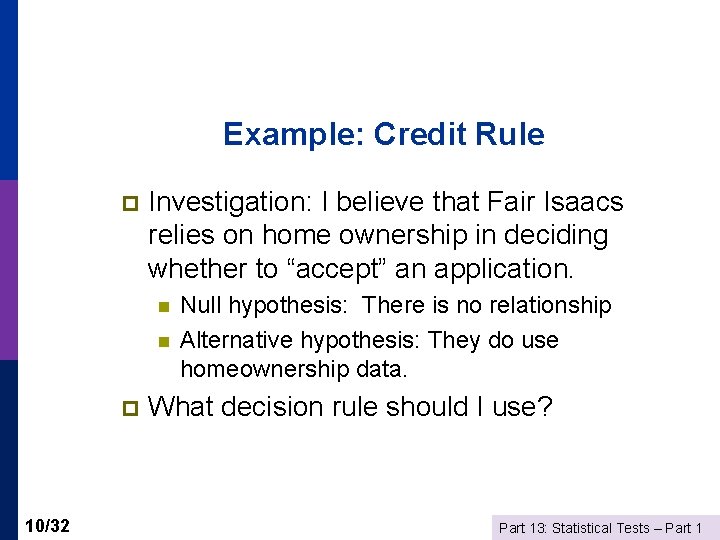 Example: Credit Rule

Investigation: I believe that Fair Isaacs relies on home ownership in deciding whether to “accept” an application.

Null hypothesis: There is no relationship

Alternative hypothesis: They do use homeownership data.

What decision rule should I use?

10/32

Part 13: Statistical Tests – Part 1